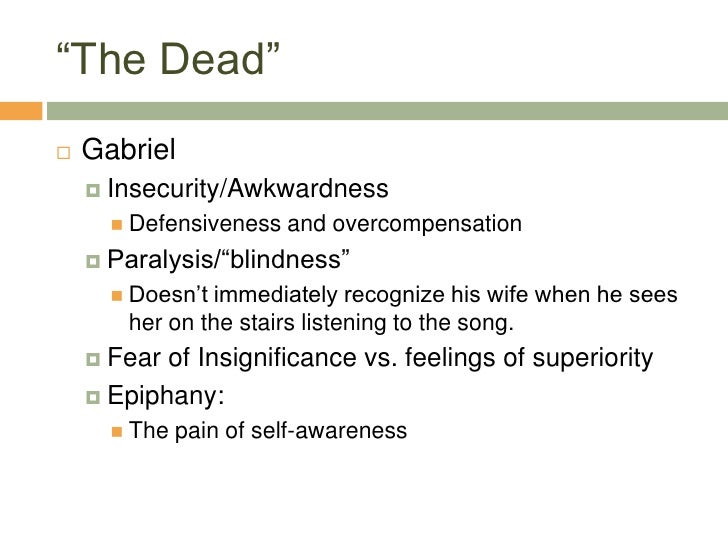 “The Dead”

Gabriel

Insecurity/Awkwardness

Defensiveness and overcompensation

Paralysis/“blindness”

Doesn’t immediately recognize his wife when he sees her on the stairs listening to the song.

Fear of Insignificance vs. feelings of superiority

Epiphany:

The pain of self-awareness